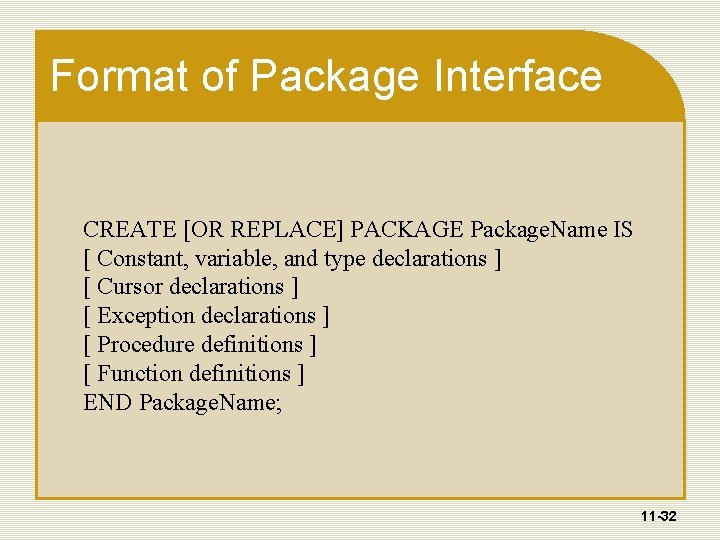 Format of Package Interface

CREATE [OR REPLACE] PACKAGE PackageName IS
[ Constant, variable, and type declarations ]
[ Cursor declarations ]
[ Exception declarations ]
[ Procedure definitions ]
[ Function definitions ]
END PackageName;

11-32